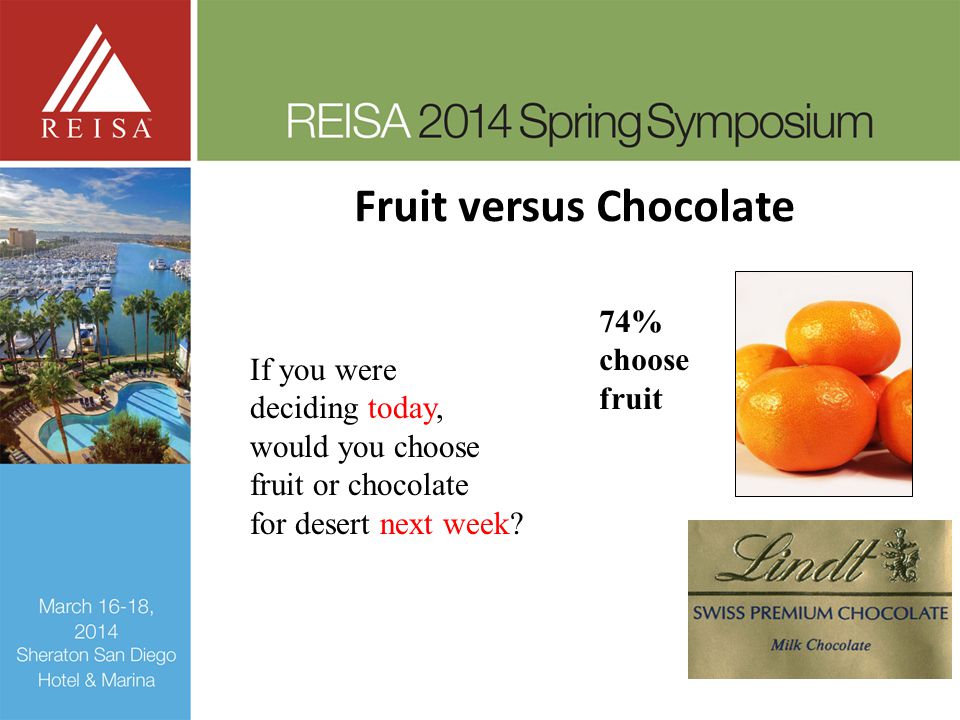 REISA

REISA 2014 Spring Symposium

Fruit versus Chocolate

If you were deciding today, would you choose fruit or chocolate for desert next week?

74% choose fruit

Lindt

SWISS PREMIUM CHOCOLATE

Milk Chocolate

March 16-18, 2014
Sheraton San Diego Hotel & Marina